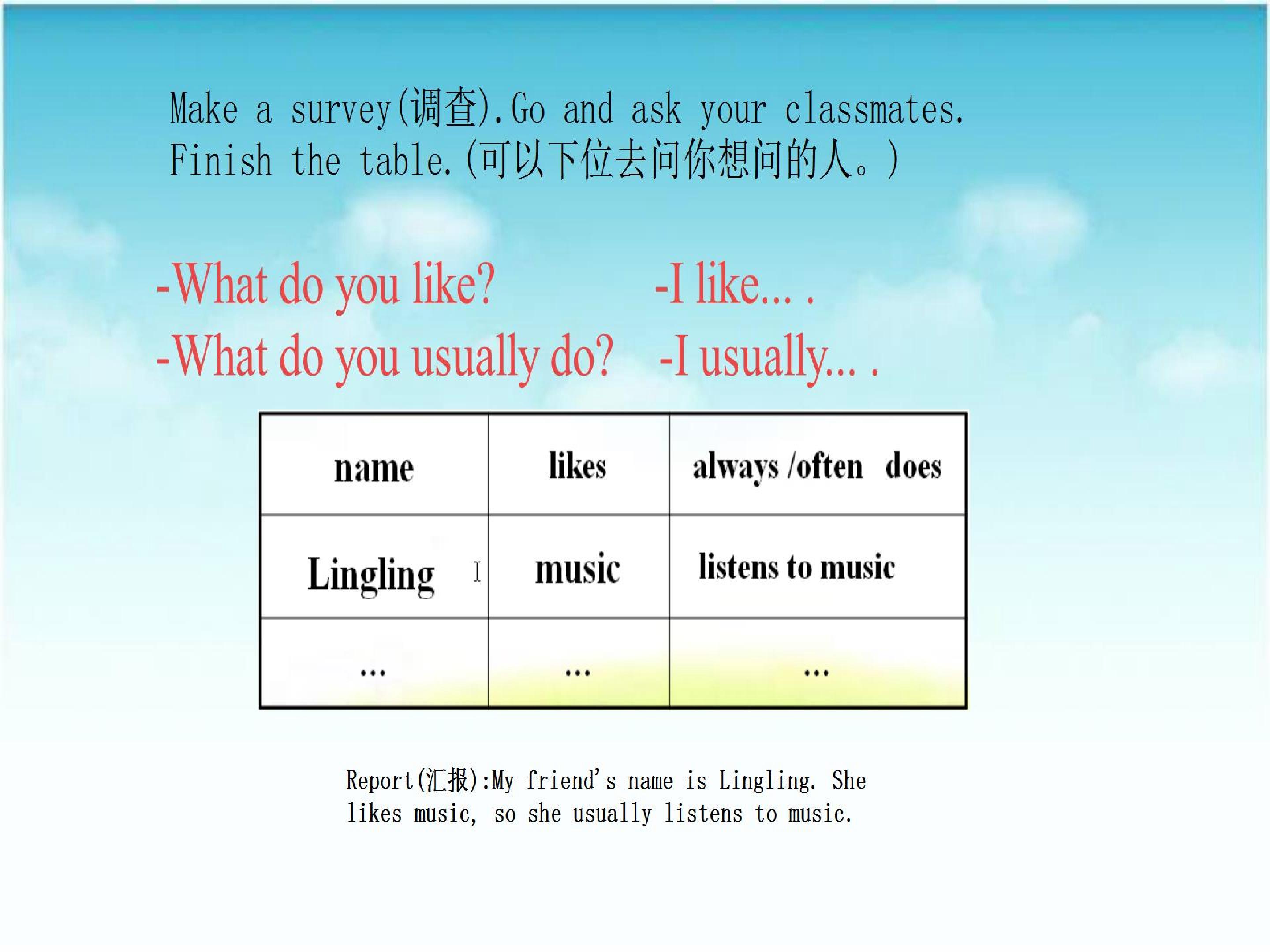 Make a survey(调查).Go and ask your classmates. Finish the table.(可以下位去问你想问的人。)

-What do you like? -I like... .

-What do you usually do? -I usually... .

| name | likes | always /often does |
|---|---|---|
| Lingling | music | listens to music |
| ... | ... | ... |

Report(汇报):My friend's name is Lingling. She likes music, so she usually listens to music.